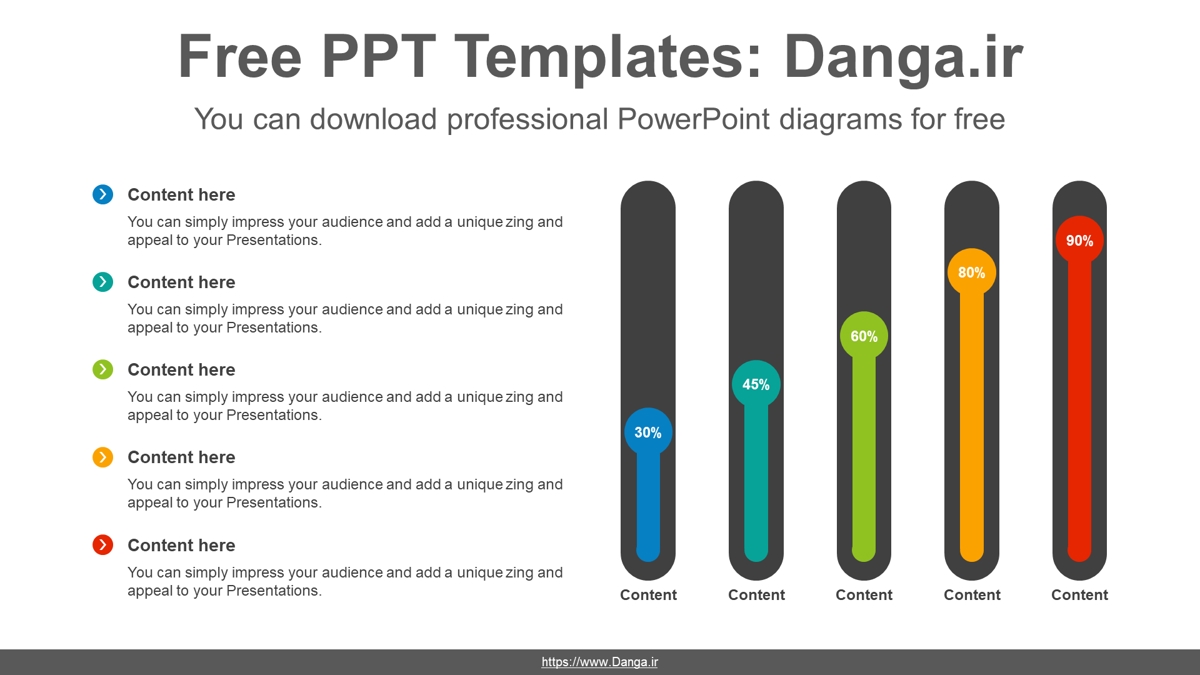 Free PPT Templates: Danga.ir

You can download professional PowerPoint diagrams for free

Content here

You can simply impress your audience and add a unique zing and appeal to your Presentations.

Content here

You can simply impress your audience and add a unique zing and appeal to your Presentations.

Content here

You can simply impress your audience and add a unique zing and appeal to your Presentations.

Content here

You can simply impress your audience and add a unique zing and appeal to your Presentations.

Content here

You can simply impress your audience and add a unique zing and appeal to your Presentations.

30%
45%
60%
80%
90%

Content
Content
Content
Content
Content

https://www.Danga.ir